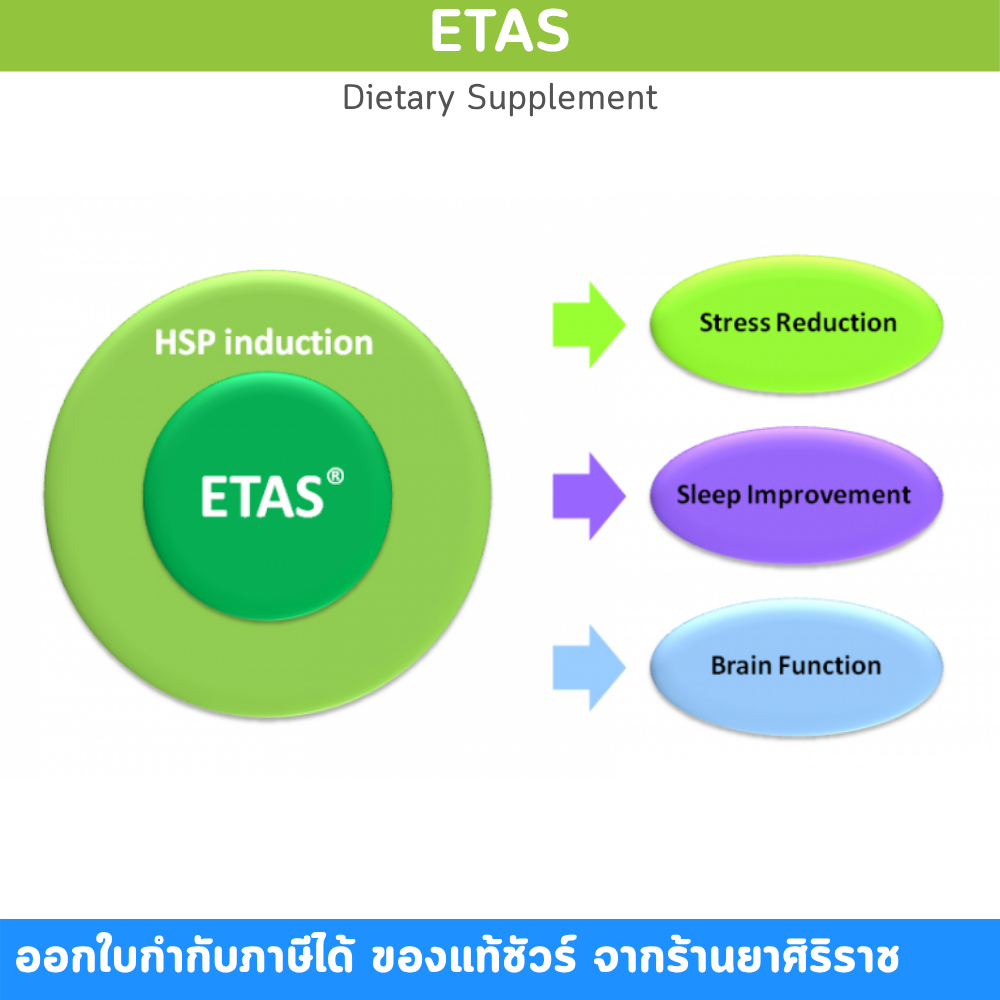 ETAS

Dietary Supplement

HSP induction

ETAS®

Stress Reduction

Sleep Improvement

Brain Function

ออกใบกำกับภาษีได้ ของแท้ชัวร์ จากร้านยาศิริราช